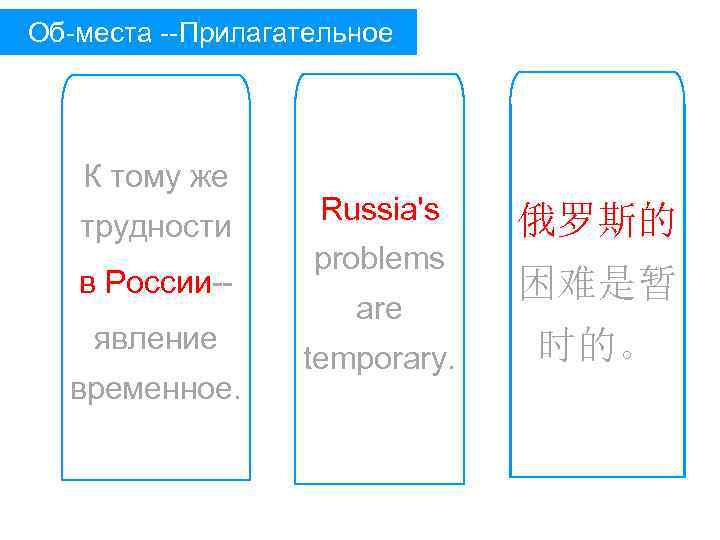 Об-места --Прилагательное

К тому же трудности в России-- явление временное.

Russia's problems are temporary.

俄罗斯的困难是暂时的。